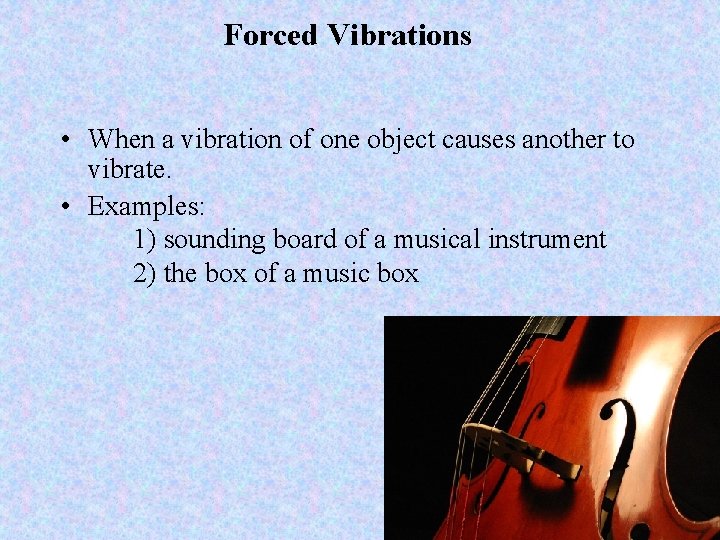 Forced Vibrations

• When a vibration of one object causes another to vibrate.
• Examples:
1) sounding board of a musical instrument
2) the box of a music box